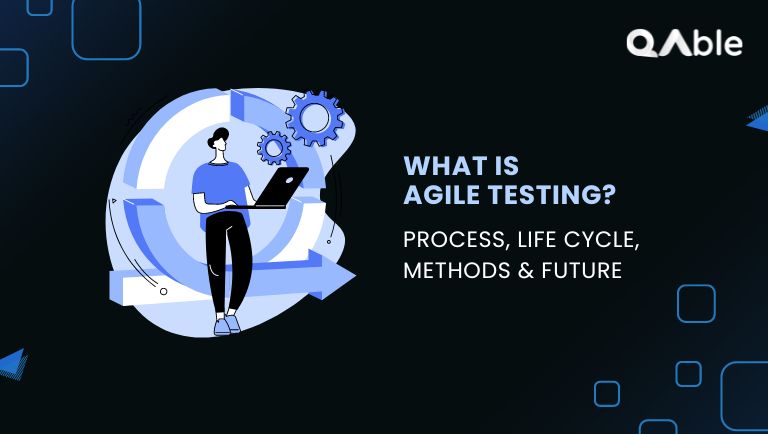 QAble

WHAT IS AGILE TESTING?

PROCESS, LIFE CYCLE, METHODS & FUTURE